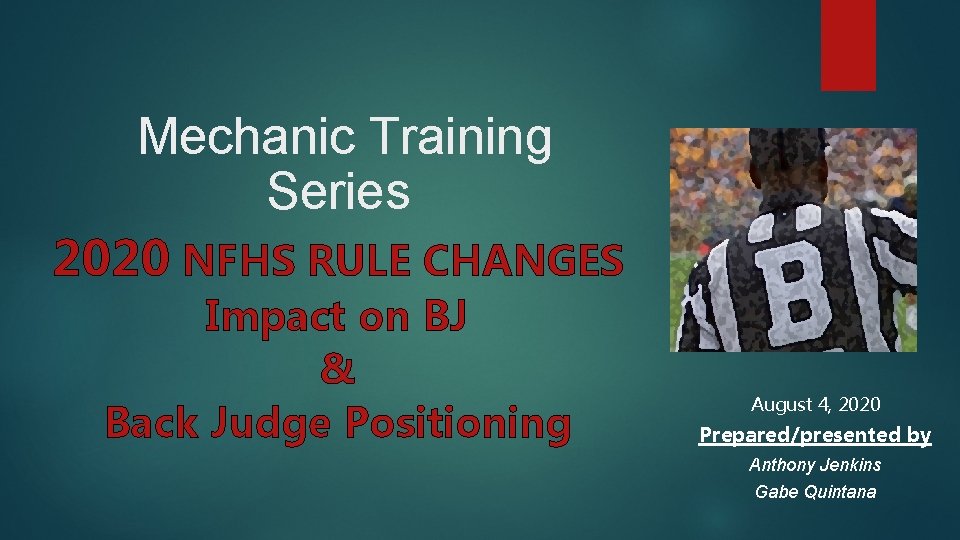 Mechanic Training Series

2020 NFHS RULE CHANGES
Impact on BJ
&
Back Judge Positioning

B

August 4, 2020
Prepared/presented by
Anthony Jenkins
Gabe Quintana